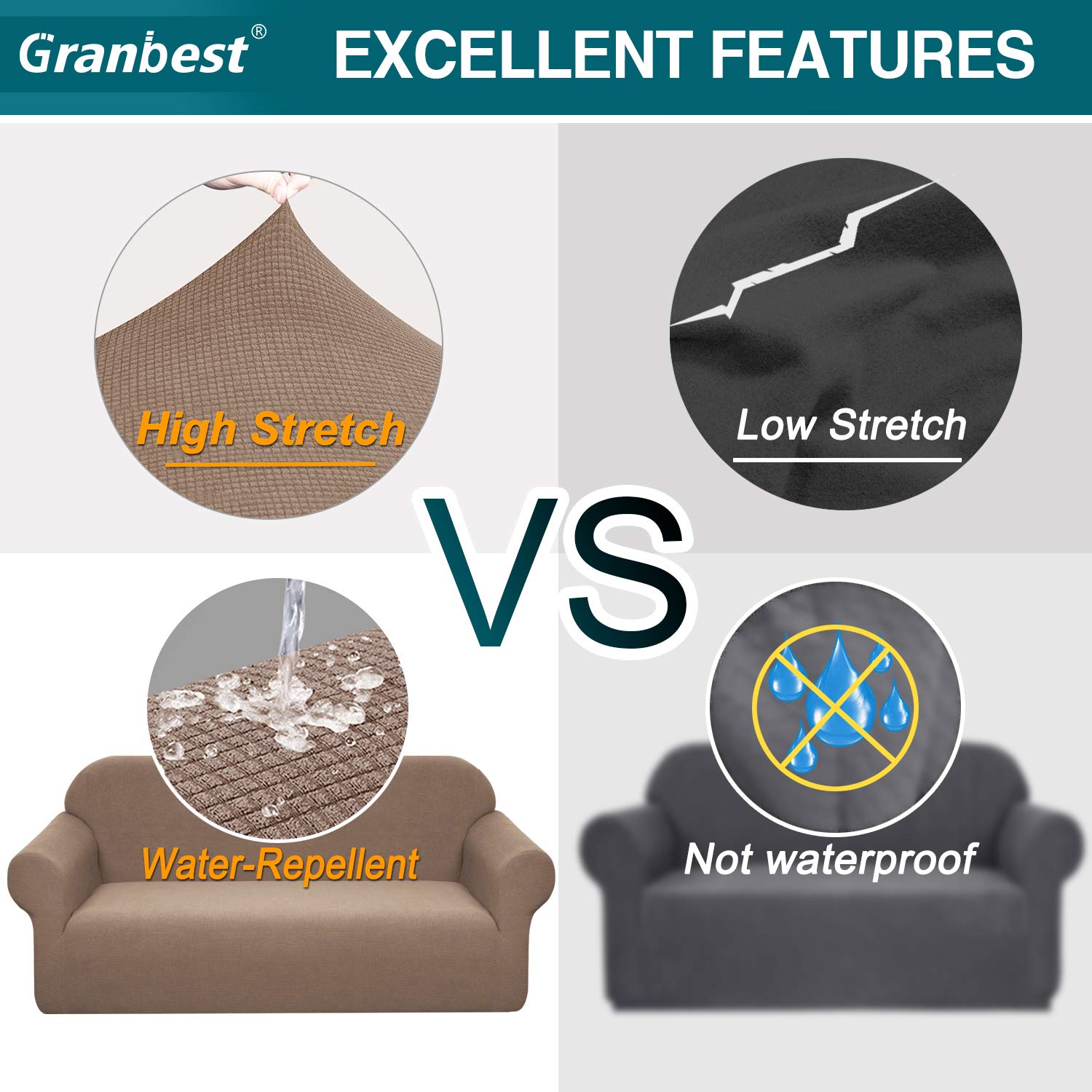 Granbest®

EXCELLENT FEATURES

High Stretch

Low Stretch

VS

Water-Repellent

Not waterproof